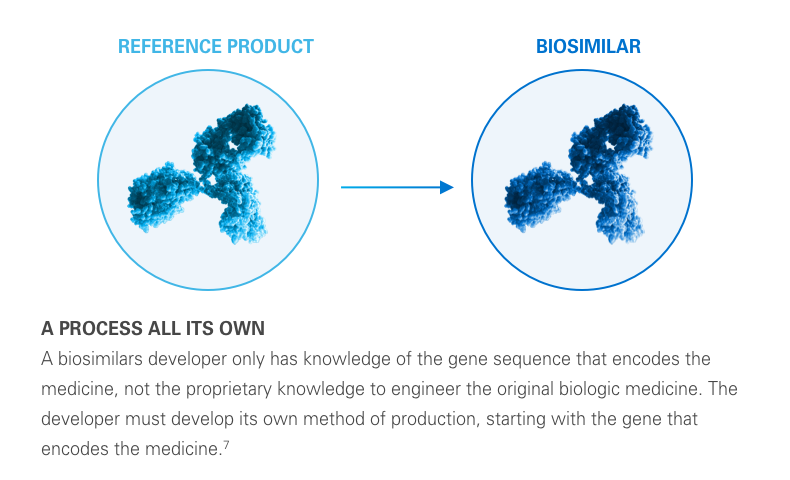 REFERENCE PRODUCT

BIOSIMILAR

A PROCESS ALL ITS OWN

A biosimilars developer only has knowledge of the gene sequence that encodes the medicine, not the proprietary knowledge to engineer the original biologic medicine. The developer must develop its own method of production, starting with the gene that encodes the medicine.$^7$